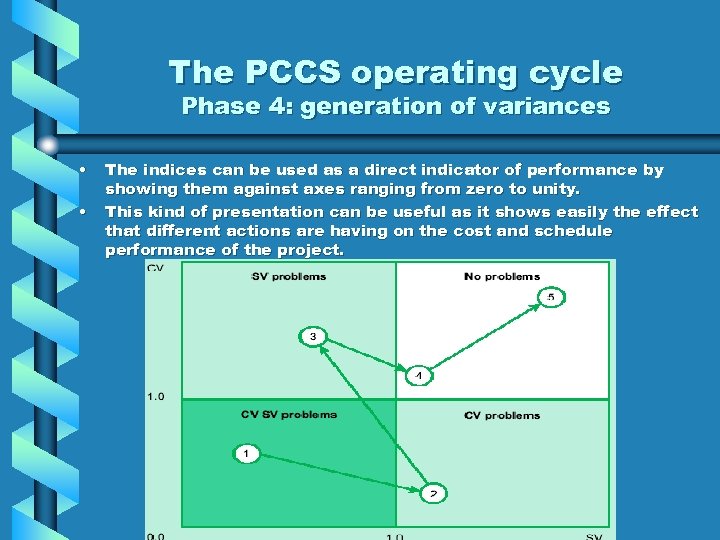 The PCCS operating cycle
Phase 4: generation of variances

• The indices can be used as a direct indicator of performance by showing them against axes ranging from zero to unity.
• This kind of presentation can be useful as it shows easily the effect that different actions are having on the cost and schedule performance of the project.

CV
SV problems
No problems
5
3
4
1.0
CV SV problems
CV problems
1
2
0.0
1.0
SV